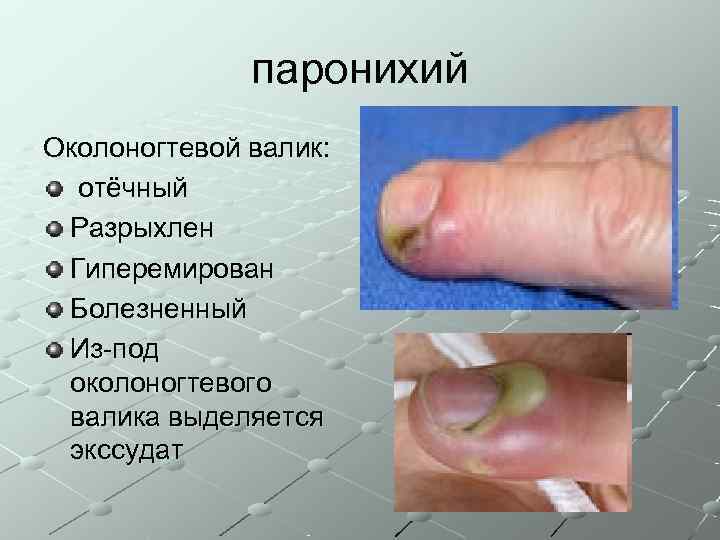 паронихий

Околоногтевой валик:

- отёчный
- Разрыхлен
- Гиперемирован
- Болезненный
- Из-под околоногтевого валика выделяется экссудат